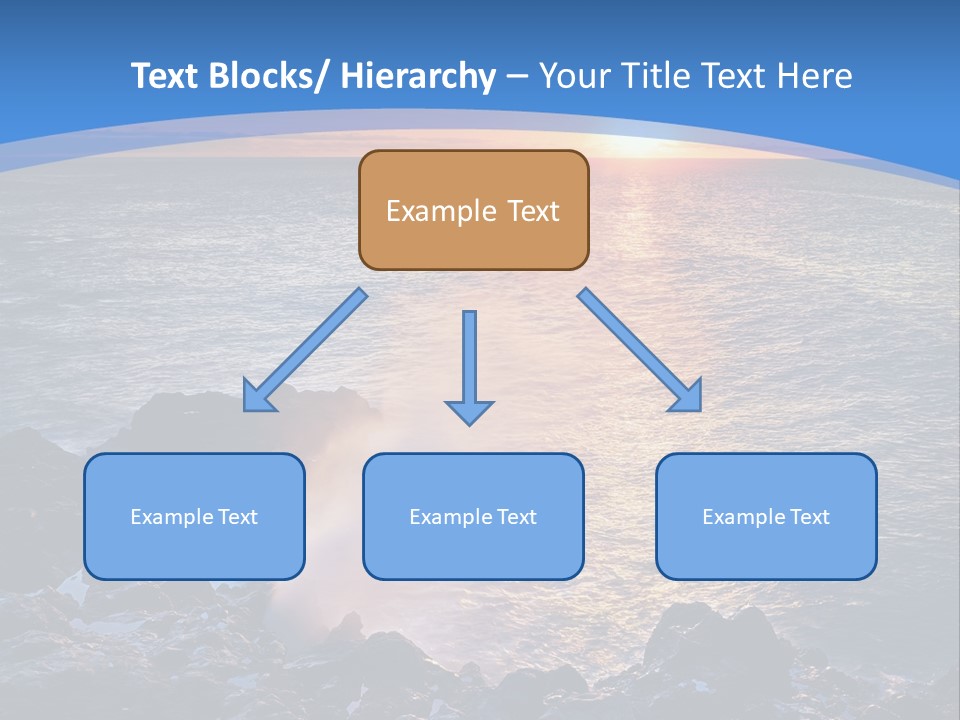 Text Blocks/ Hierarchy – Your Title Text Here

Example Text

Example Text

Example Text

Example Text